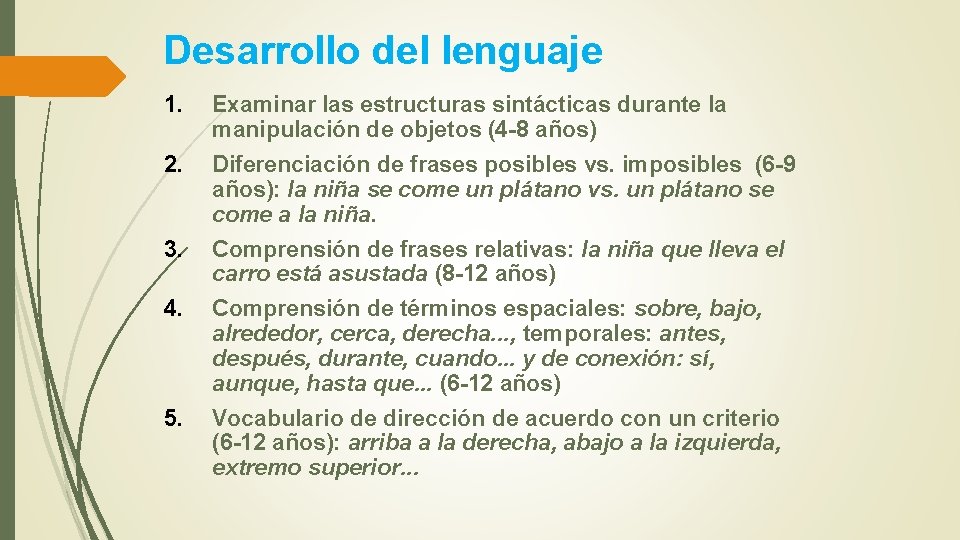 Desarrollo del lenguaje

1. Examinar las estructuras sintácticas durante la manipulación de objetos (4-8 años)

2. Diferenciación de frases posibles vs. imposibles (6-9 años): la niña se come un plátano vs. un plátano se come a la niña.

3. Comprensión de frases relativas: la niña que lleva el carro está asustada (8-12 años)

4. Comprensión de términos espaciales: sobre, bajo, alrededor, cerca, derecha..., temporales: antes, después, durante, cuando... y de conexión: sí, aunque, hasta que... (6-12 años)

5. Vocabulario de dirección de acuerdo con un criterio (6-12 años): arriba a la derecha, abajo a la izquierda, extremo superior...